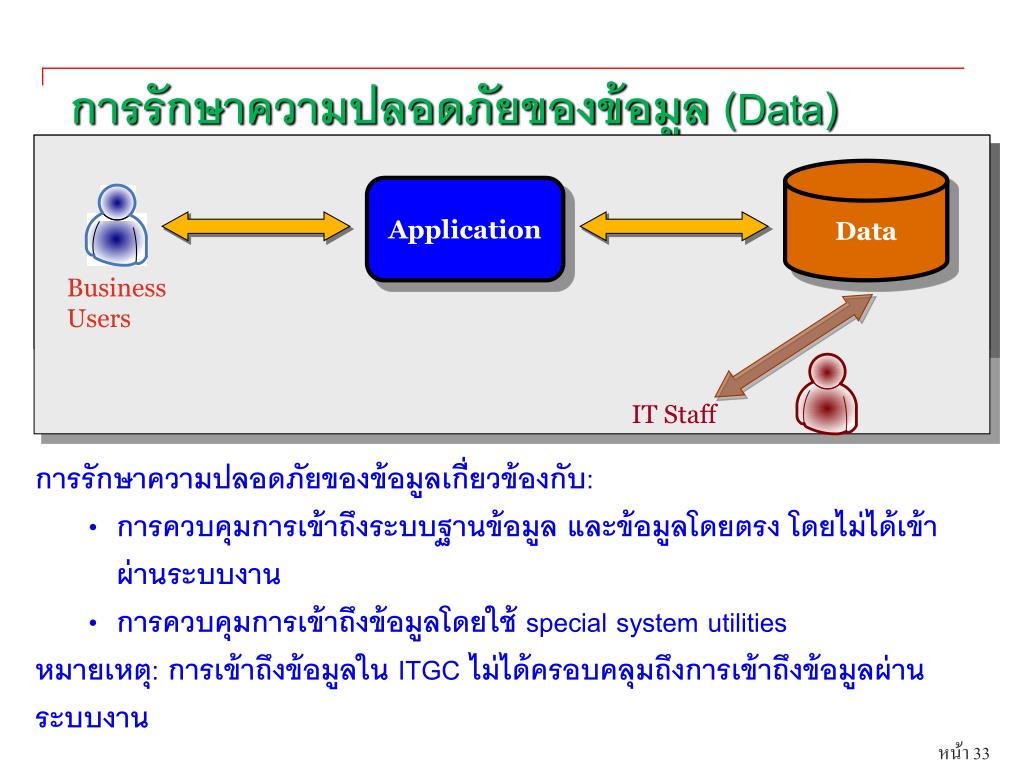 การรักษาความปลอดภัยของข้อมูล (Data)

Business Users

Application

Data

IT Staff

การรักษาความปลอดภัยของข้อมูลเกี่ยวข้องกับ:

• การควบคุมการเข้าถึงระบบฐานข้อมูล และข้อมูลโดยตรง โดยไม่ได้เข้าผ่านระบบงาน

• การควบคุมการเข้าถึงข้อมูลโดยใช้ special system utilities

หมายเหตุ: การเข้าถึงข้อมูลใน ITGC ไม่ได้ครอบคลุมถึงการเข้าถึงข้อมูลผ่านระบบงาน

หน้า 33